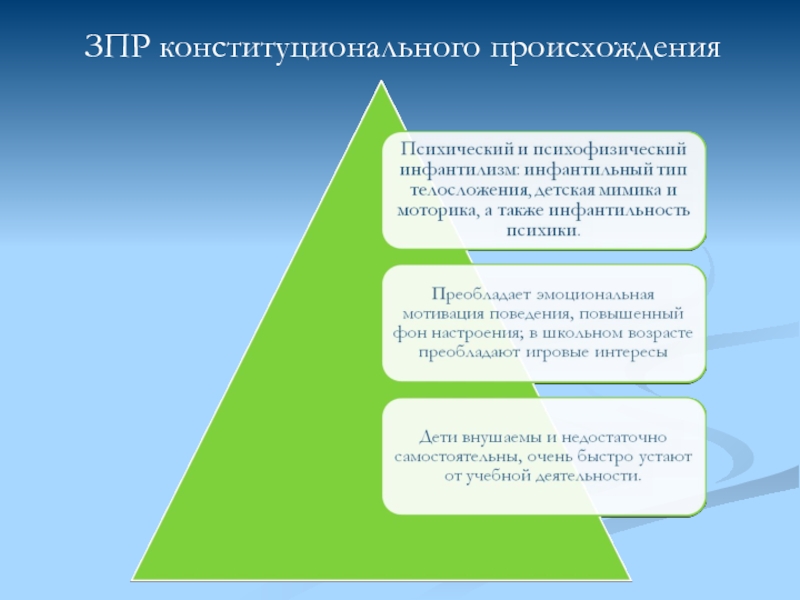 ЗПР конституционального происхождения

Психический и психофизический инфантилизм: инфантильный тип телосложения, детская мимика и моторика, а также инфантильность психики.

Преобладает эмоциональная мотивация поведения, повышенный фон настроения; в школьном возрасте преобладают игровые интересы

Дети внушаемы и недостаточно самостоятельны, очень быстро устают от учебной деятельности.